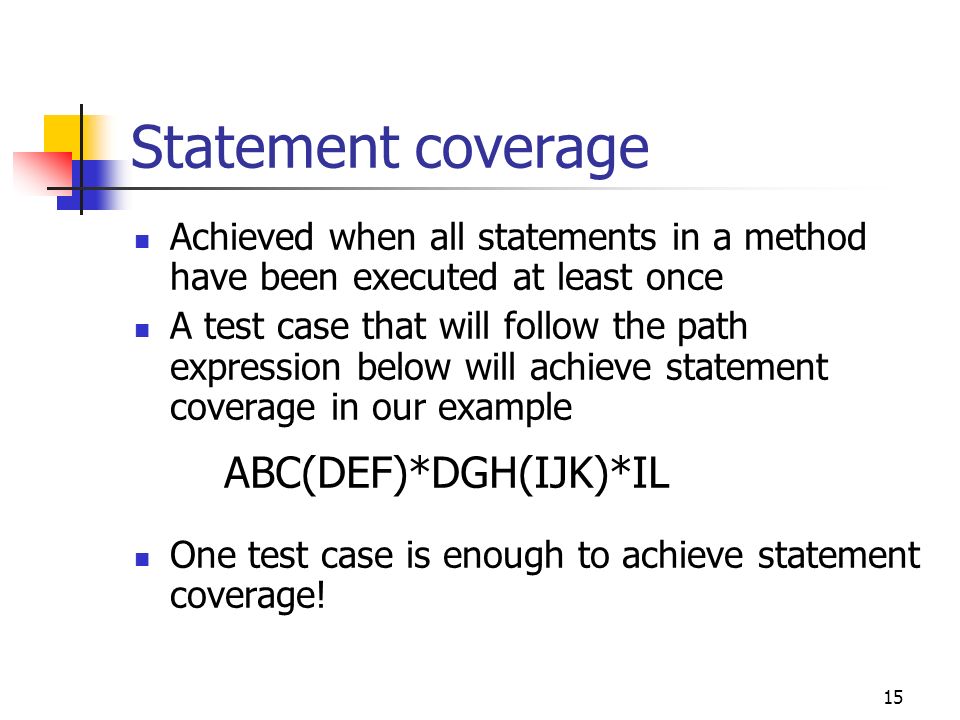 Statement coverage

- Achieved when all statements in a method have been executed at least once
- A test case that will follow the path expression below will achieve statement coverage in our example

ABC(DEF)*DGH(IJK)*IL

- One test case is enough to achieve statement coverage!

15